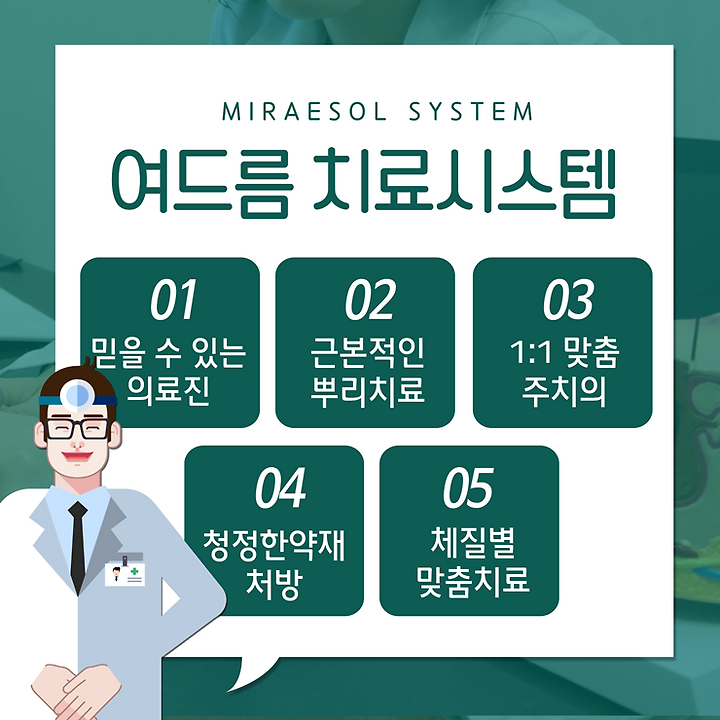 MIRAESOL SYSTEM

여드름 치료시스템

01
믿을 수 있는 의료진

02
근본적인 뿌리치료

03
1:1 맞춤 주치의

04
청정한약재 처방

05
체질별 맞춤치료